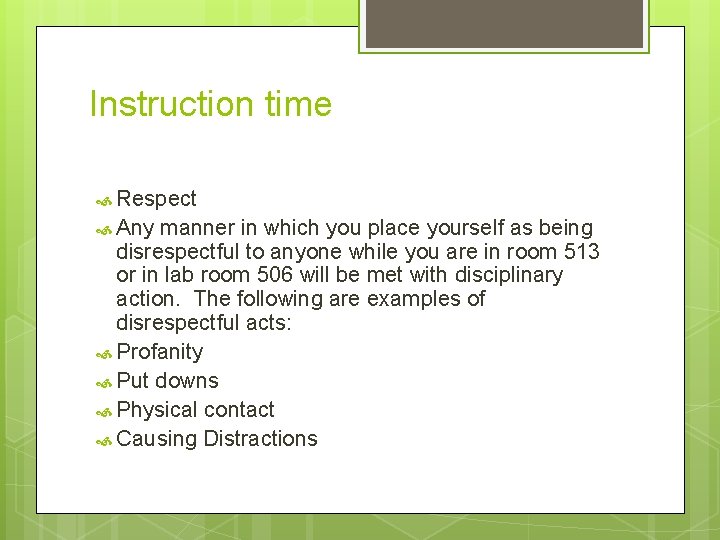 Instruction time

Respect

Any manner in which you place yourself as being disrespectful to anyone while you are in room 513 or in lab room 506 will be met with disciplinary action. The following are examples of disrespectful acts:

Profanity

Put downs

Physical contact

Causing Distractions